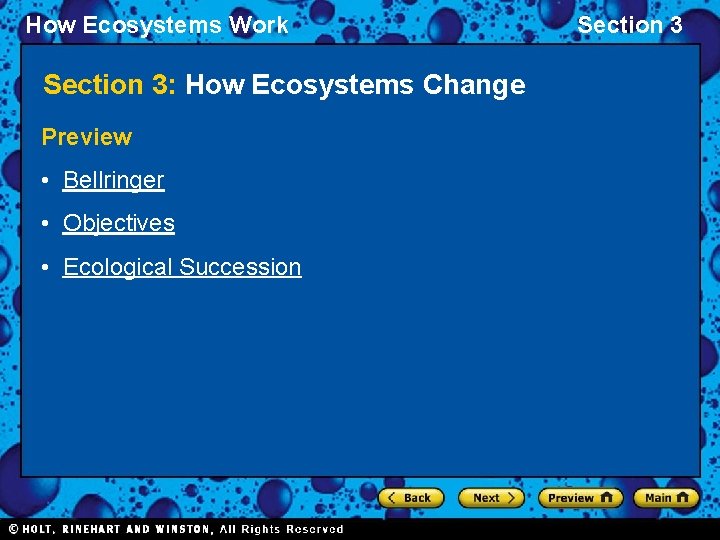 How Ecosystems Work

Section 3

Section 3: How Ecosystems Change

Preview

• Bellringer
• Objectives
• Ecological Succession

Back Next Preview Main

© HOLT, RINEHART AND WINSTON, All Rights Reserved